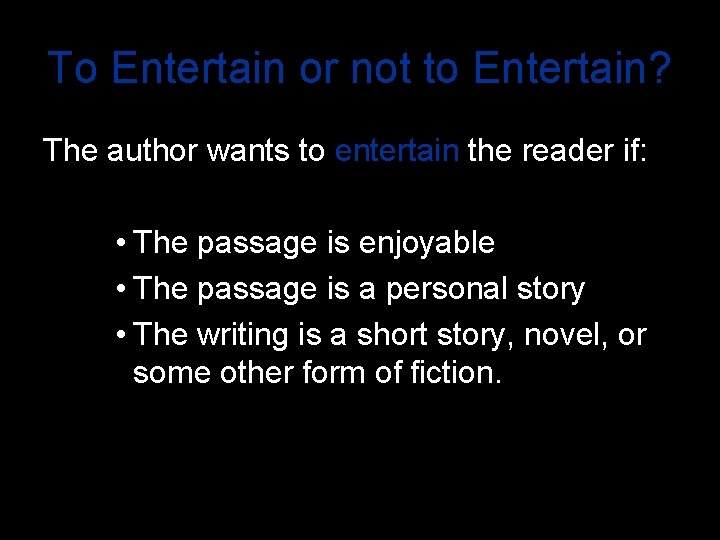 To Entertain or not to Entertain?

The author wants to entertain the reader if:

• The passage is enjoyable
• The passage is a personal story
• The writing is a short story, novel, or some other form of fiction.